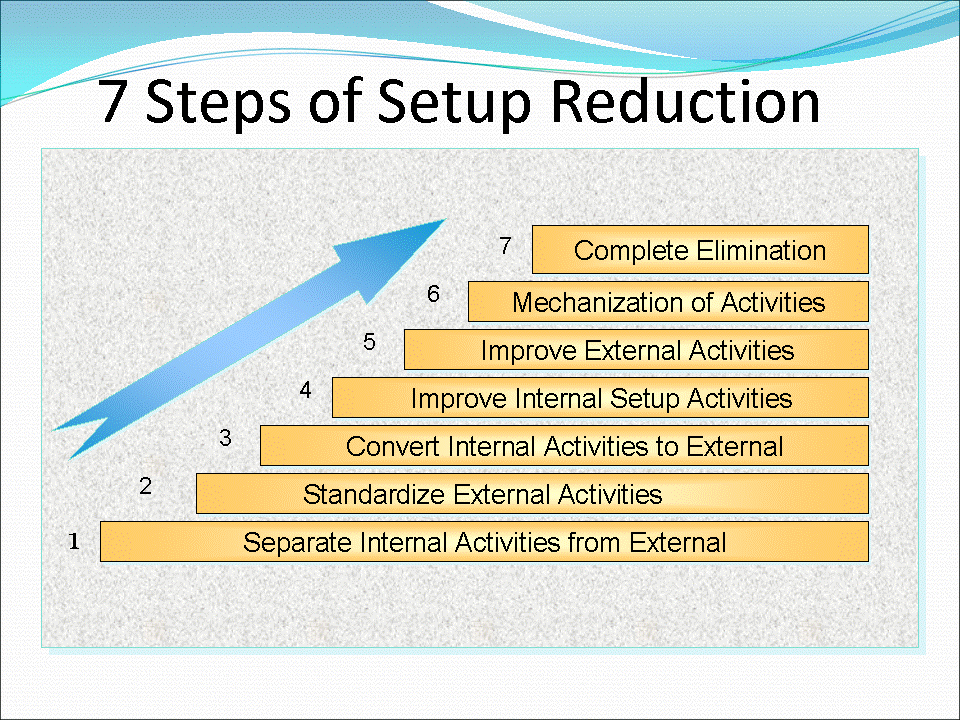 7 Steps of Setup Reduction

7 Complete Elimination

6 Mechanization of Activities

5 Improve External Activities

4 Improve Internal Setup Activities

3 Convert Internal Activities to External

2 Standardize External Activities

1 Separate Internal Activities from External